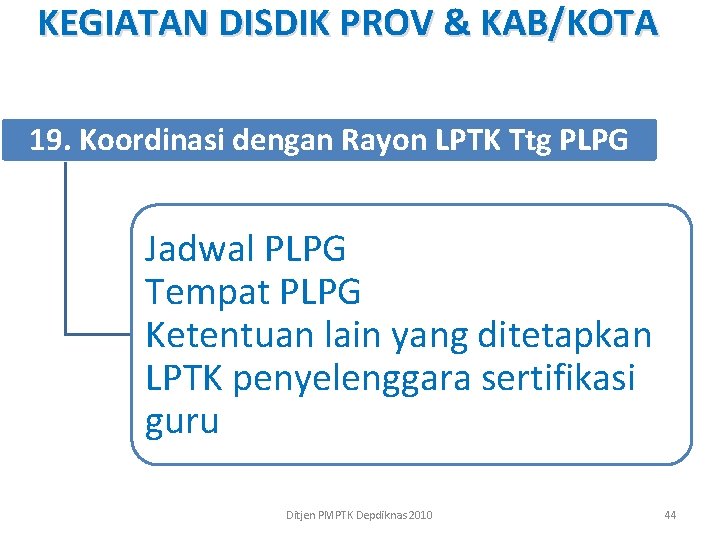 KEGIATAN DISDIK PROV & KAB/KOTA

19. Koordinasi dengan Rayon LPTK Ttg PLPG

Jadwal PLPG
Tempat PLPG
Ketentuan lain yang ditetapkan LPTK penyelenggara sertifikasi guru

Ditjen PMPTK Depdiknas 2010

44